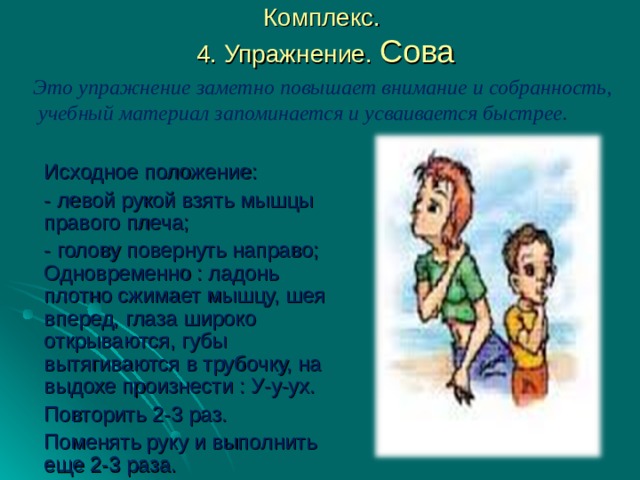 Комплекс.

4. Упражнение. Сова

Это упражнение заметно повышает внимание и собранность, учебный материал запоминается и усваивается быстрее.

Исходное положение:

- левой рукой взять мышцы правого плеча;

- голову повернуть направо; Одновременно : ладонь плотно сжимает мышцу, шея вперед, глаза широко открываются, губы вытягиваются в трубочку, на выдохе произнести : У-у-ух.

Повторить 2-3 раз.

Поменять руку и выполнить еще 2-3 раза.